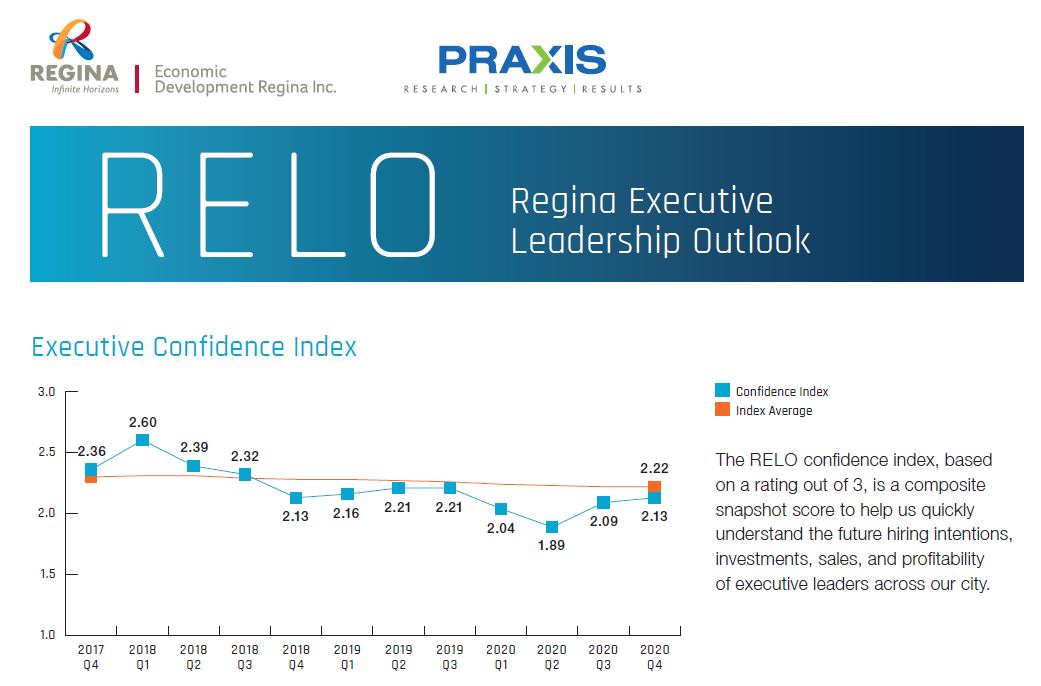 REGINA
Infinite Horizons

Economic Development Regina Inc.

PRAXIS
RESEARCH | STRATEGY | RESULTS

RELO

Regina Executive Leadership Outlook

Executive Confidence Index

3.0
2.5
2.0
1.5
1.0

2.36
2.60
2.39
2.32
2.13
2.16
2.21
2.21
2.04
1.89
2.09
2.13
2.22

2017 Q4
2018 Q1
2018 Q2
2018 Q3
2018 Q4
2019 Q1
2019 Q2
2019 Q3
2020 Q1
2020 Q2
2020 Q3
2020 Q4

Confidence Index
Index Average

The RELO confidence index, based on a rating out of 3, is a composite snapshot score to help us quickly understand the future hiring intentions, investments, sales, and profitability of executive leaders across our city.